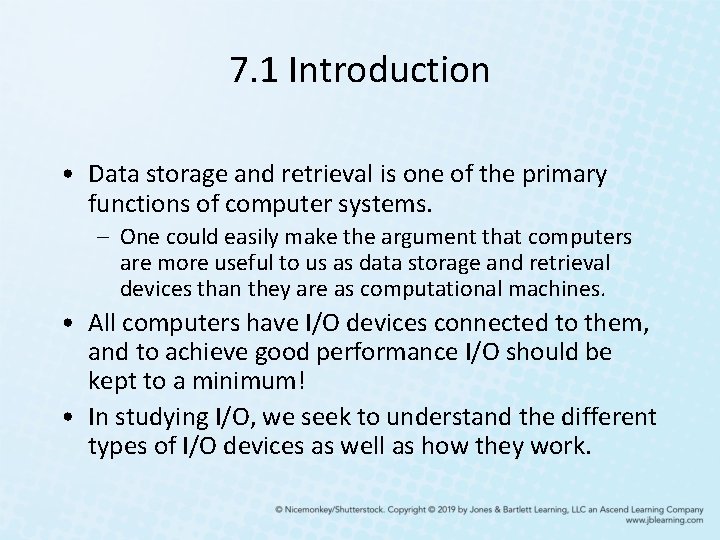 7.1 Introduction

• Data storage and retrieval is one of the primary functions of computer systems.

– One could easily make the argument that computers are more useful to us as data storage and retrieval devices than they are as computational machines.

• All computers have I/O devices connected to them, and to achieve good performance I/O should be kept to a minimum!

• In studying I/O, we seek to understand the different types of I/O devices as well as how they work.

© Nicemonkey/Shutterstock. Copyright © 2019 by Jones & Bartlett Learning, LLC an Ascend Learning Company
www.jblearning.com